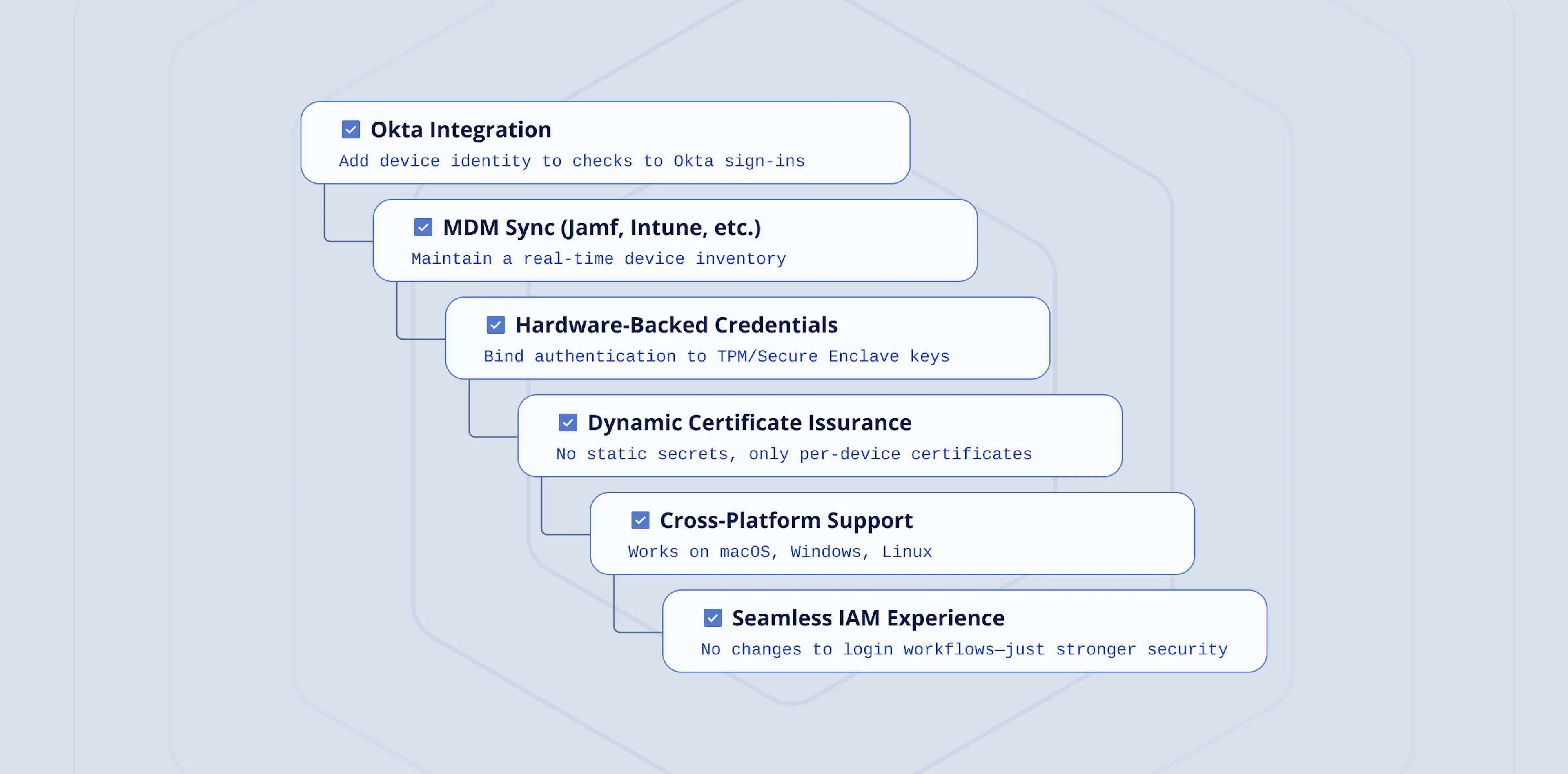 Okta Integration
Add device identity to checks to Okta sign-ins

MDM Sync (Jamf, Intune, etc.)
Maintain a real-time device inventory

Hardware-Backed Credentials
Bind authentication to TPM/Secure Enclave keys

Dynamic Certificate Issurance
No static secrets, only per-device certificates

Cross-Platform Support
Works on macOS, Windows, Linux

Seamless IAM Experience
No changes to login workflows—just stronger security